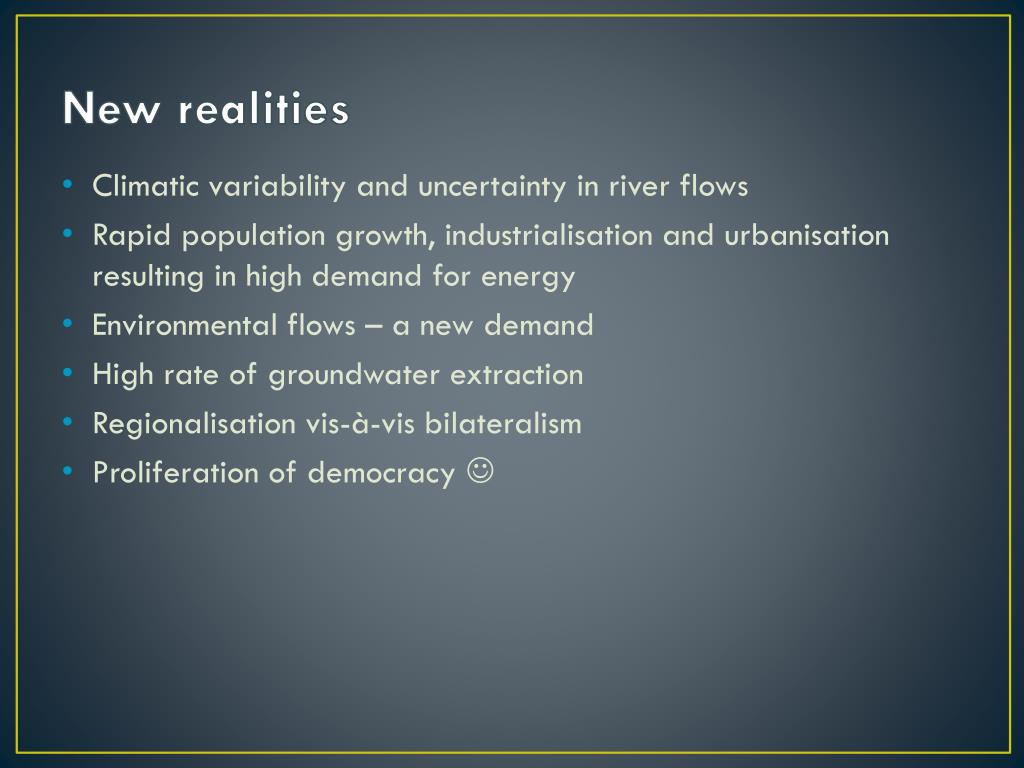 New realities

• Climatic variability and uncertainty in river flows
• Rapid population growth, industrialisation and urbanisation resulting in high demand for energy
• Environmental flows – a new demand
• High rate of groundwater extraction
• Regionalisation vis-à-vis bilateralism
• Proliferation of democracy ☺